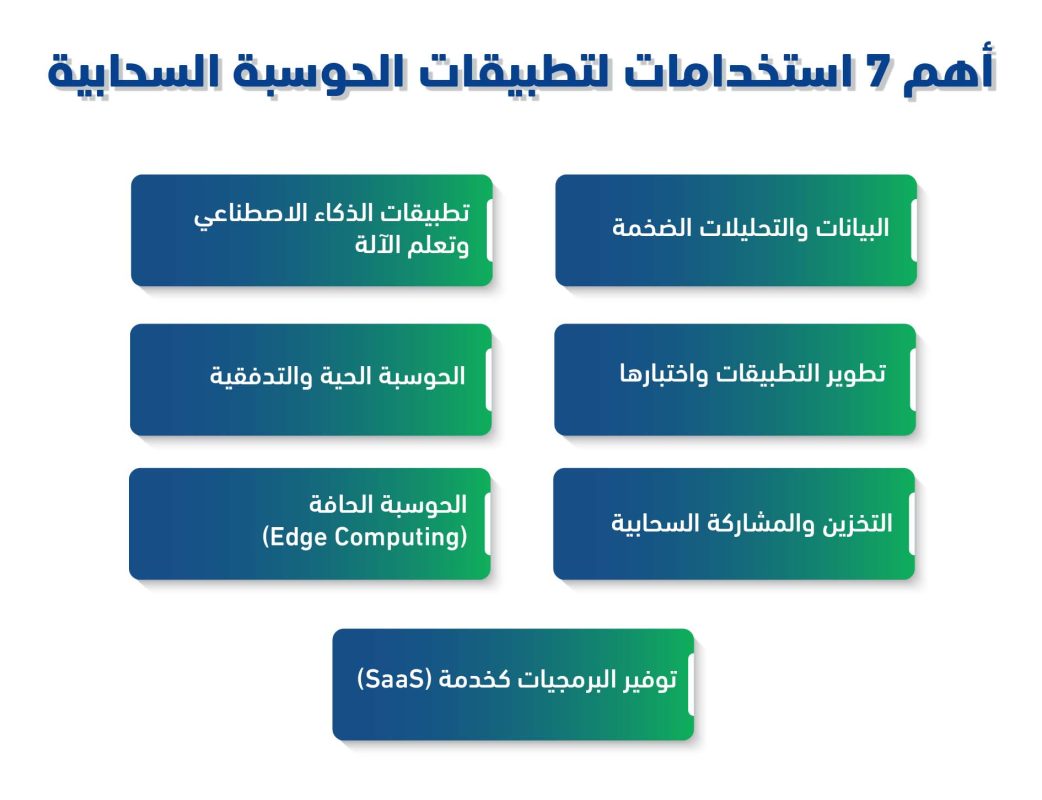 أهم 7 استخدامات لتطبيقات الحوسبة السحابية

البيانات والتحليلات الضخمة

تطبيقات الذكاء الاصطناعي وتعلم الآلة

تطوير التطبيقات واختبارها

الحوسبة الحية والتدفقية

التخزين والمشاركة السحابية

الحوسبة الحافة (Edge Computing)

توفير البرمجيات كخدمة (SaaS)